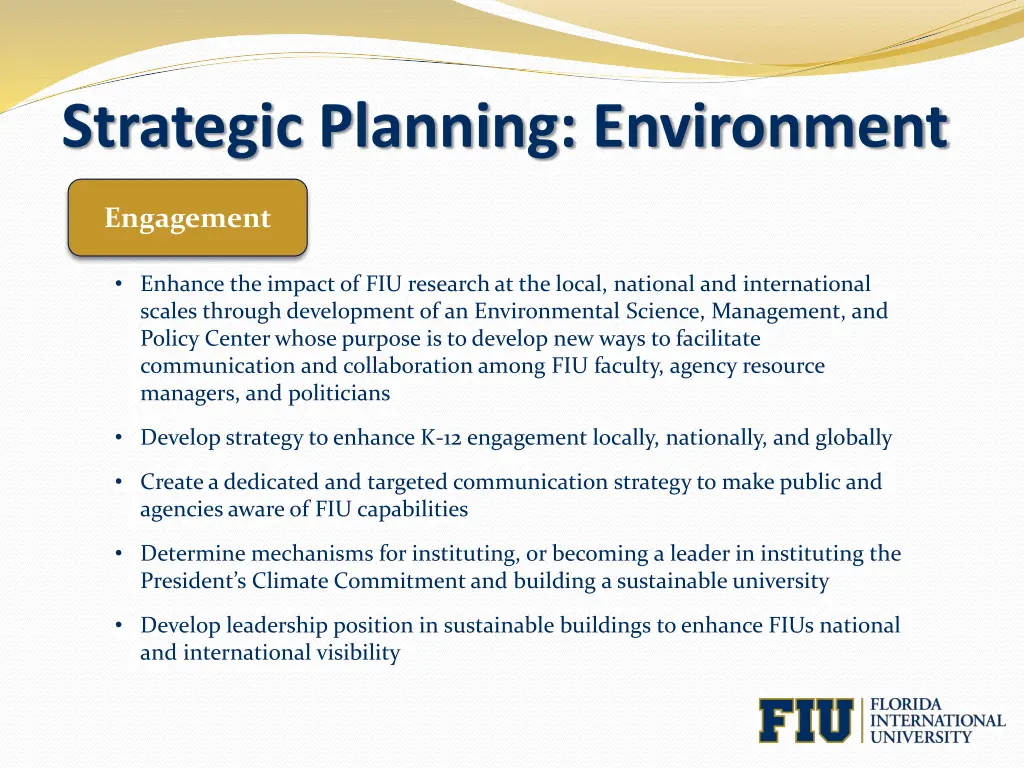 Strategic Planning: Environment

Engagement

• Enhance the impact of FIU research at the local, national and international scales through development of an Environmental Science, Management, and Policy Center whose purpose is to develop new ways to facilitate communication and collaboration among FIU faculty, agency resource managers, and politicians

• Develop strategy to enhance K-12 engagement locally, nationally, and globally

• Create a dedicated and targeted communication strategy to make public and agencies aware of FIU capabilities

• Determine mechanisms for instituting, or becoming a leader in instituting the President's Climate Commitment and building a sustainable university

• Develop leadership position in sustainable buildings to enhance FIUs national and international visibility

FIU FLORIDA INTERNATIONAL UNIVERSITY